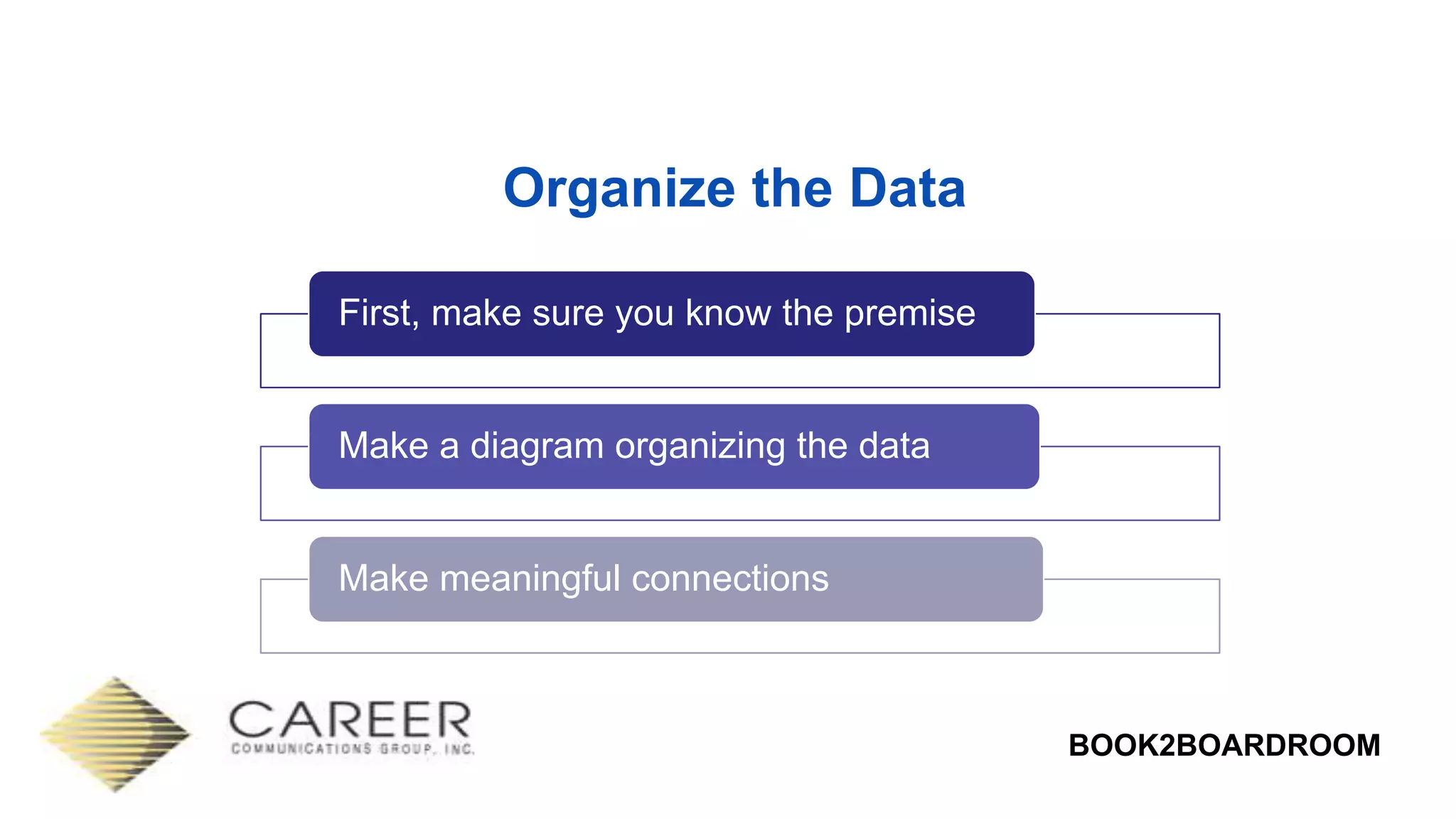 Organize the Data

First, make sure you know the premise

Make a diagram organizing the data

Make meaningful connections

CAREER
COMMUNICATIONS GROUP, INC.

BOOK2BOARDROOM